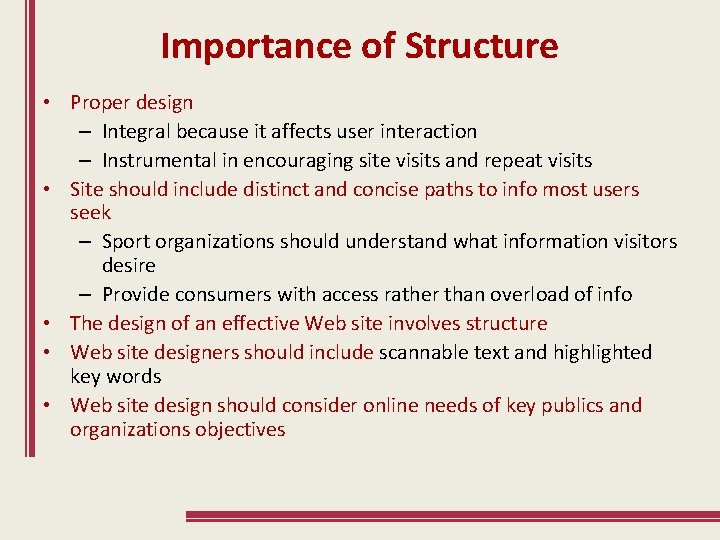 Importance of Structure

• Proper design
– Integral because it affects user interaction
– Instrumental in encouraging site visits and repeat visits
• Site should include distinct and concise paths to info most users seek
– Sport organizations should understand what information visitors desire
– Provide consumers with access rather than overload of info
• The design of an effective Web site involves structure
• Web site designers should include scannable text and highlighted key words
• Web site design should consider online needs of key publics and organizations objectives